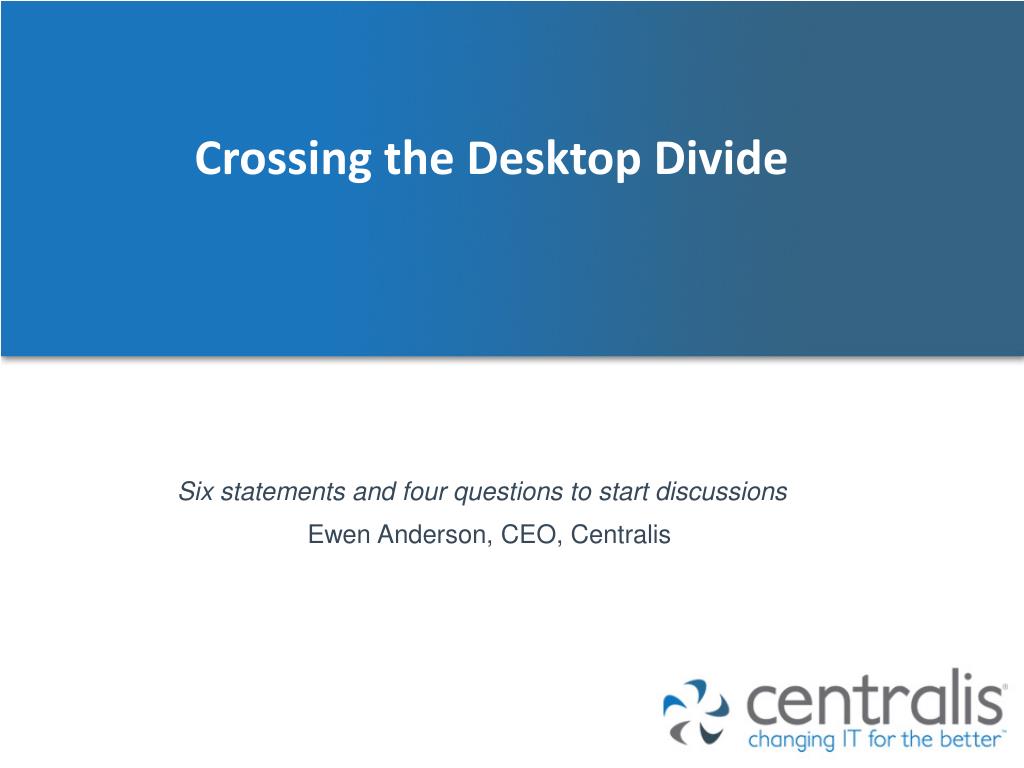 Crossing the Desktop Divide

Six statements and four questions to start discussions
Ewen Anderson, CEO, Centralis

centralis®
changing IT for the better™